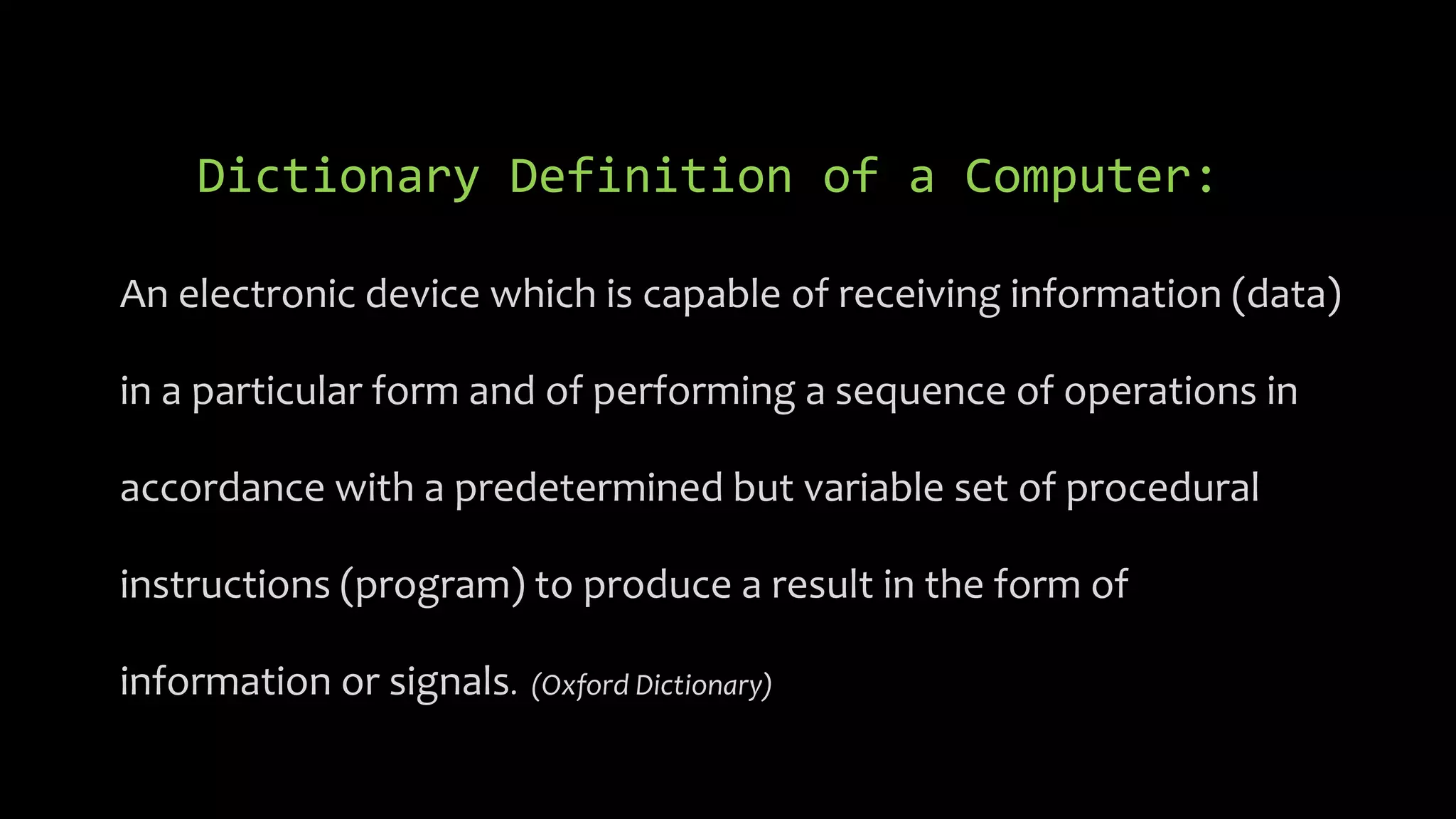 Dictionary Definition of a Computer:

An electronic device which is capable of receiving information (data) in a particular form and of performing a sequence of operations in accordance with a predetermined but variable set of procedural instructions (program) to produce a result in the form of information or signals. (Oxford Dictionary)